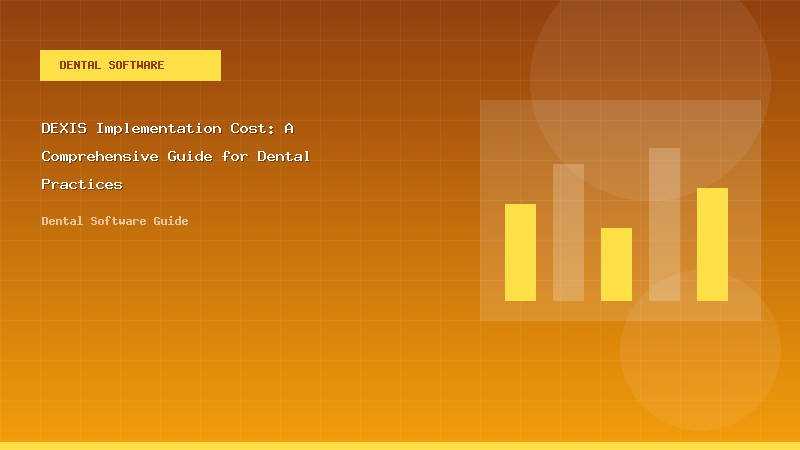 DENTAL SOFTWARE

DEXIS Implementation Cost: A Comprehensive Guide for Dental Practices

Dental Software Guide